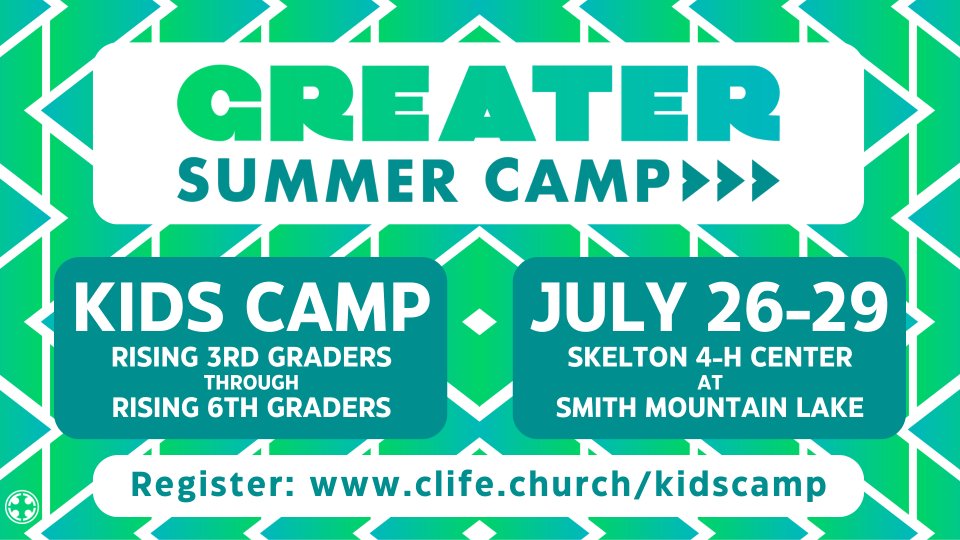 GREATER
SUMMER CAMP

KIDS CAMP
RISING 3RD GRADERS
THROUGH
RISING 6TH GRADERS

JULY 26-29
SKELTON 4-H CENTER
AT
SMITH MOUNTAIN LAKE

Register: www.clife.church/kidscamp